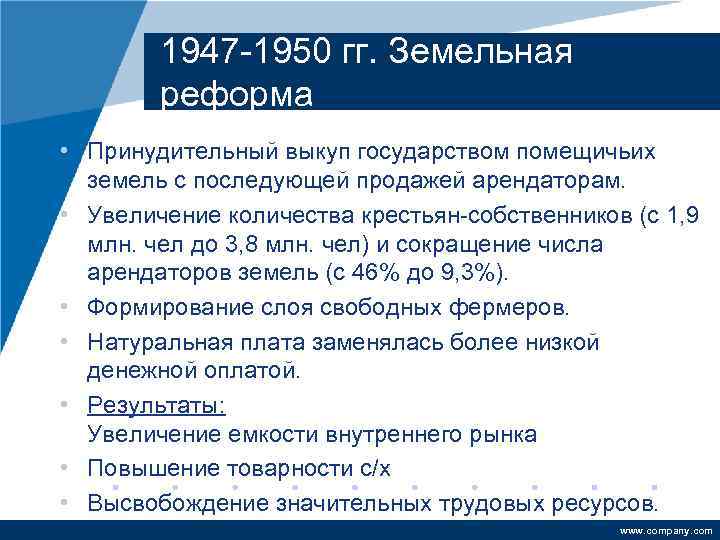 1947-1950 гг. Земельная реформа

• Принудительный выкуп государством помещичьих земель с последующей продажей арендаторам.
• Увеличение количества крестьян-собственников (с 1,9 млн. чел до 3,8 млн. чел) и сокращение числа арендаторов земель (с 46% до 9,3%).
• Формирование слоя свободных фермеров.
• Натуральная плата заменялась более низкой денежной оплатой.
• Результаты:
Увеличение емкости внутреннего рынка
• Повышение товарности с/х
• Высвобождение значительных трудовых ресурсов.

www.company.com